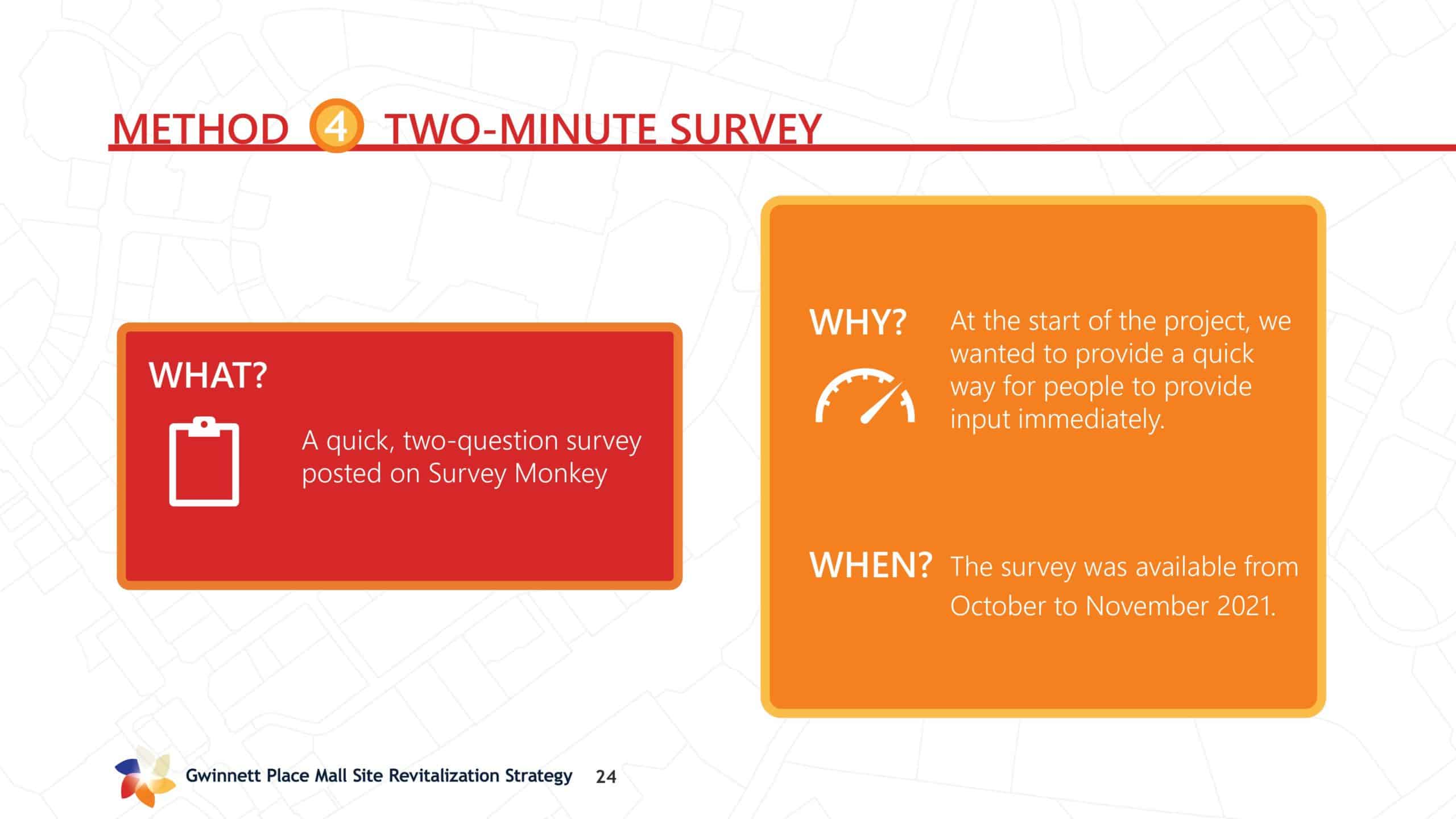 METHOD 4 TWO-MINUTE SURVEY

WHAT?

A quick, two-question survey posted on Survey Monkey

WHY?

At the start of the project, we wanted to provide a quick way for people to provide input immediately.

WHEN?

The survey was available from October to November 2021.

Gwinnett Place Mall Site Revitalization Strategy 24